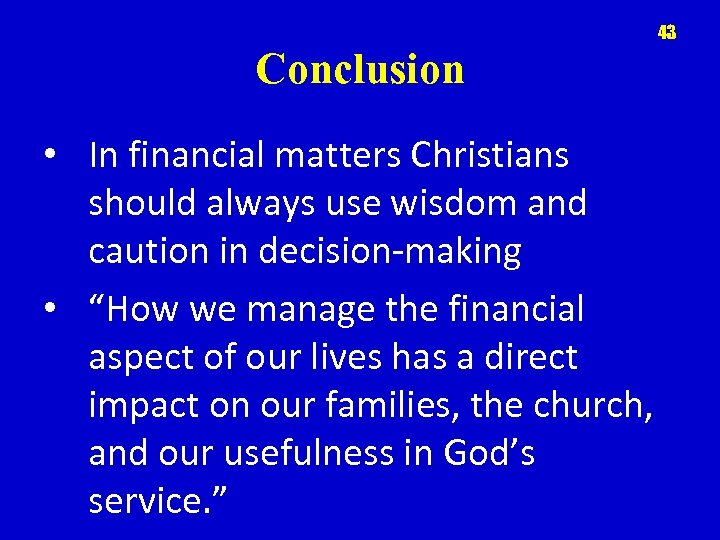 43

Conclusion

• In financial matters Christians should always use wisdom and caution in decision-making

• “How we manage the financial aspect of our lives has a direct impact on our families, the church, and our usefulness in God’s service.”